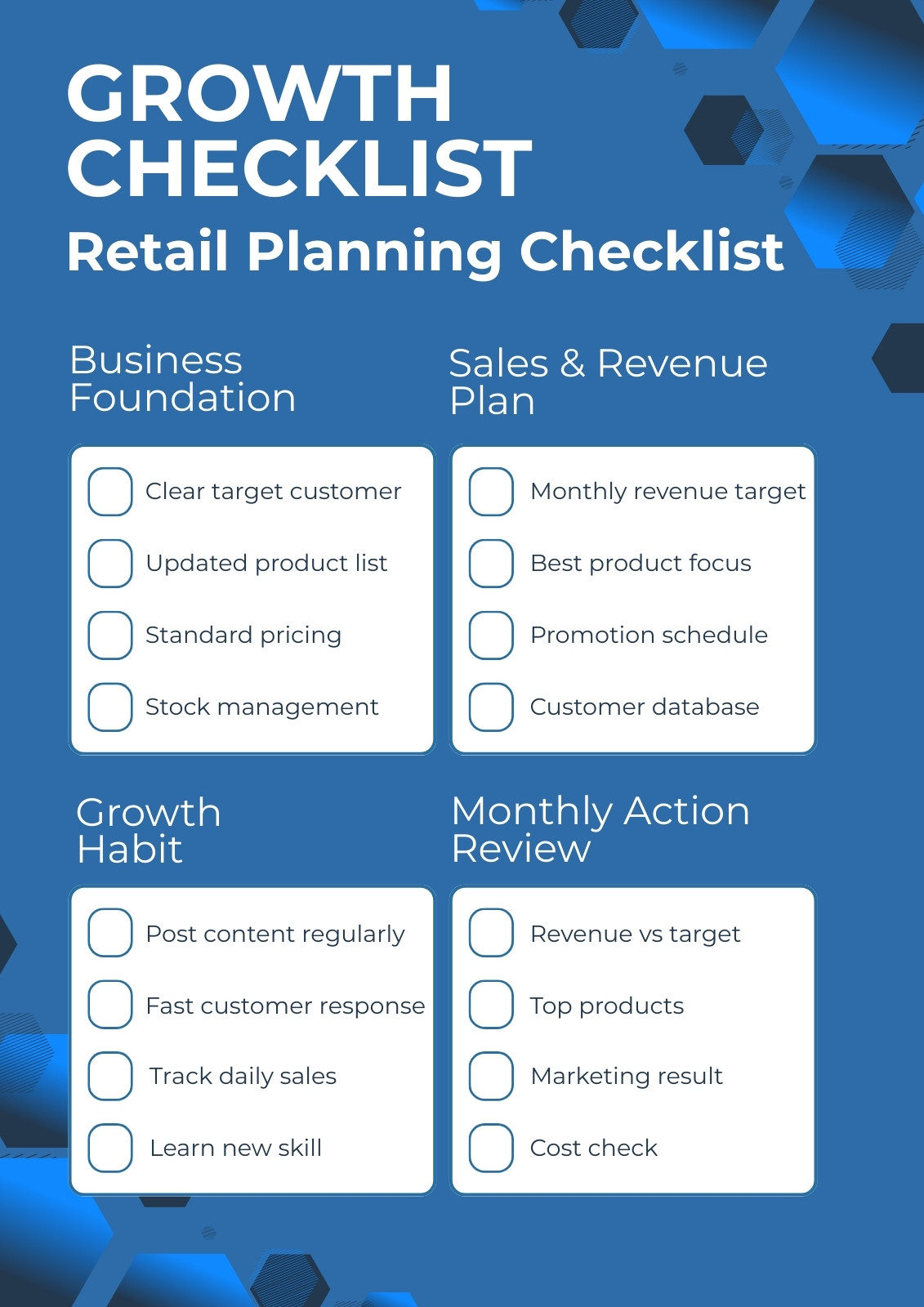 GROWTH CHECKLIST

Retail Planning Checklist

Business Foundation

Clear target customer
Updated product list
Standard pricing
Stock management

Sales & Revenue Plan

Monthly revenue target
Best product focus
Promotion schedule
Customer database

Growth Habit

Post content regularly
Fast customer response
Track daily sales
Learn new skill

Monthly Action Review

Revenue vs target
Top products
Marketing result
Cost check